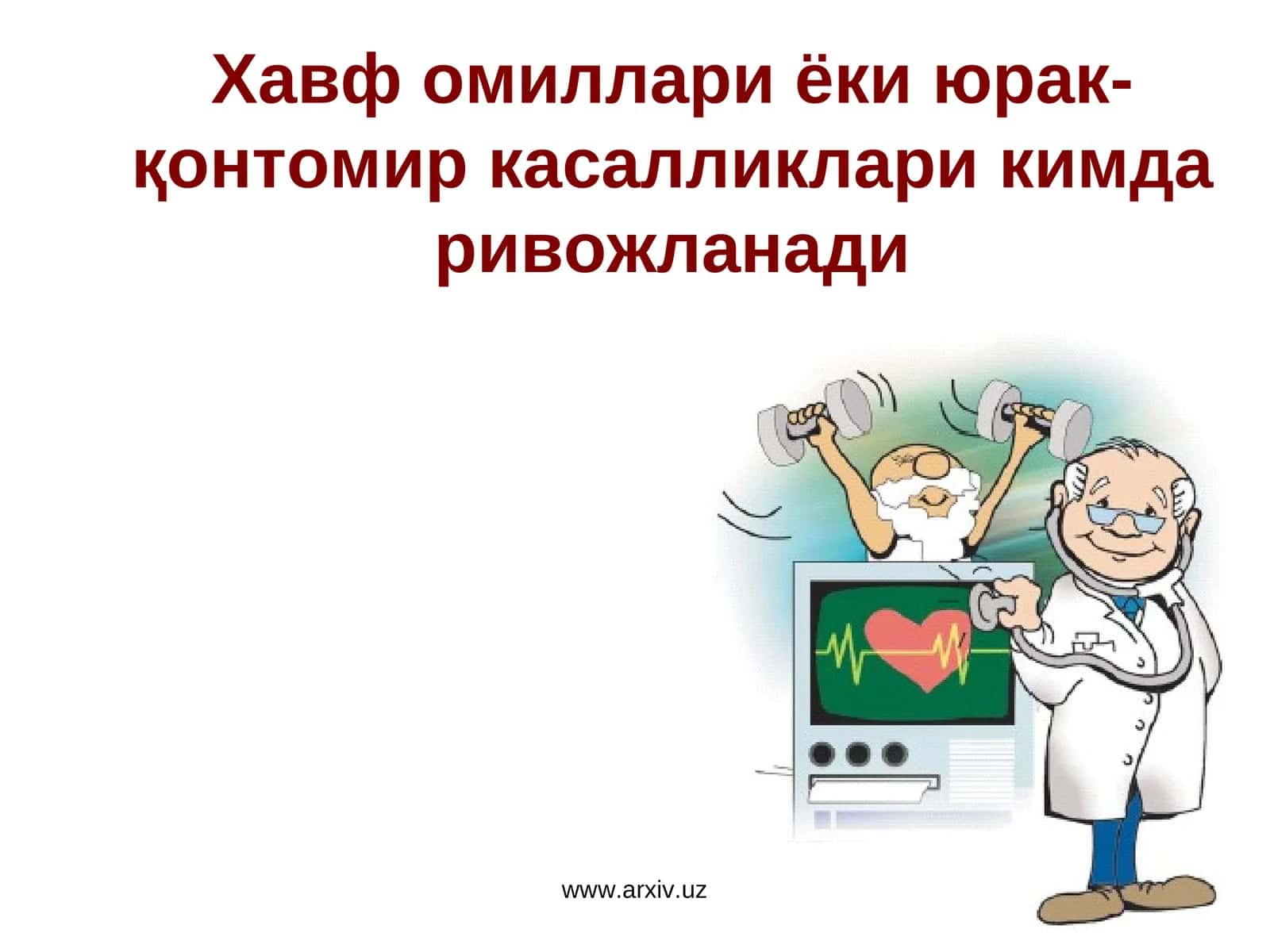 Хавф омиллари ёки юрак-қонтомир касалликлари кимда ривожланади

www.arxiv.uz